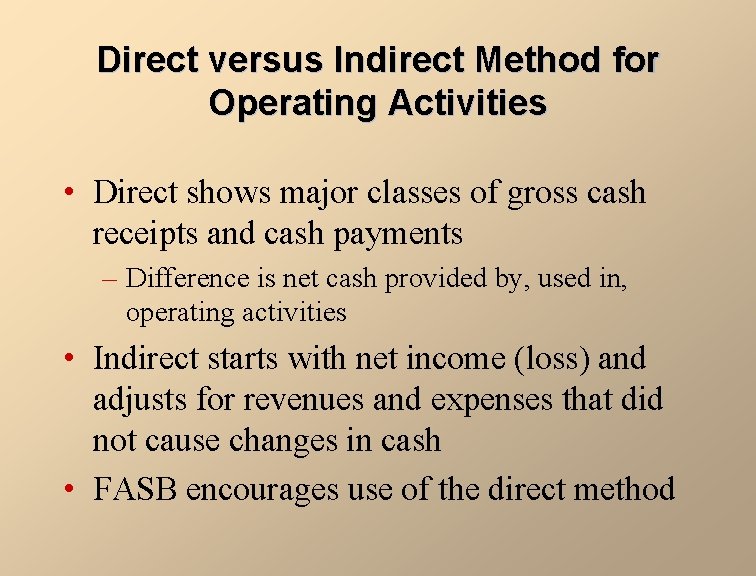 Direct versus Indirect Method for Operating Activities

• Direct shows major classes of gross cash receipts and cash payments
– Difference is net cash provided by, used in, operating activities
• Indirect starts with net income (loss) and adjusts for revenues and expenses that did not cause changes in cash
• FASB encourages use of the direct method